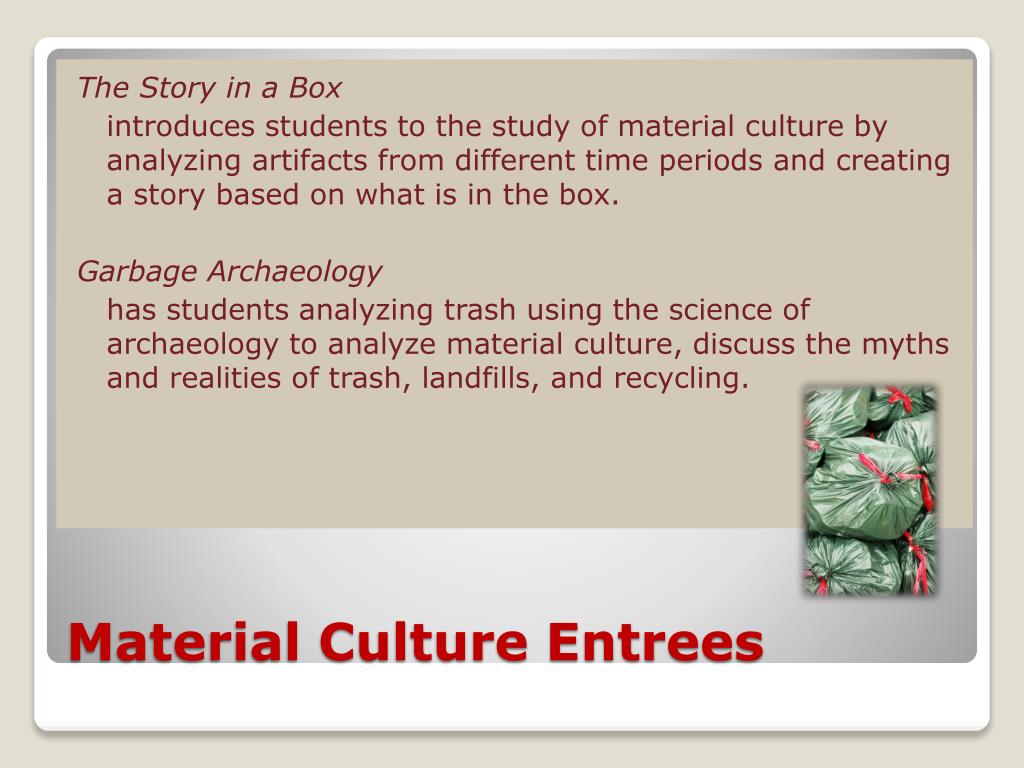 The Story in a Box

introduces students to the study of material culture by analyzing artifacts from different time periods and creating a story based on what is in the box.

Garbage Archaeology

has students analyzing trash using the science of archaeology to analyze material culture, discuss the myths and realities of trash, landfills, and recycling.

Material Culture Entrees